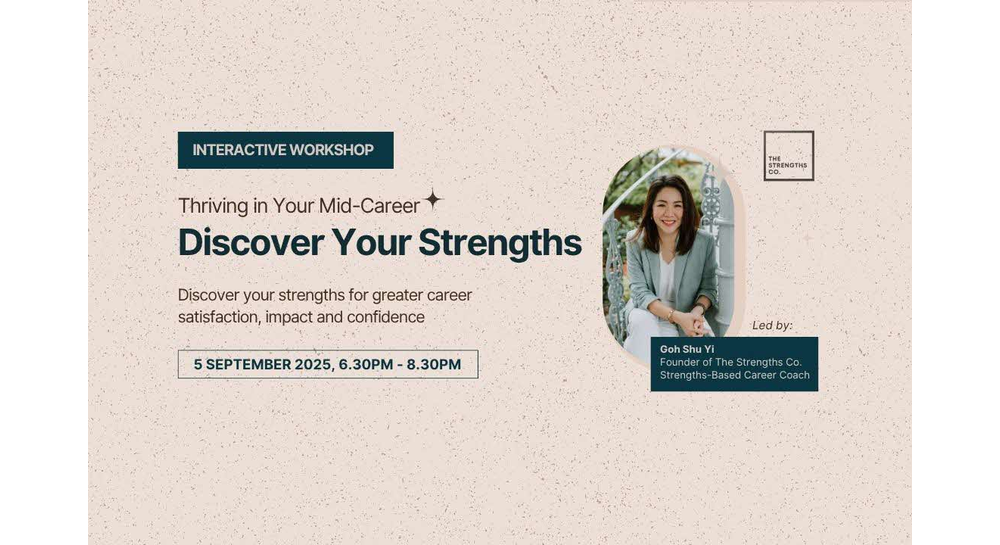 INTERACTIVE WORKSHOP

Thriving in Your Mid-Career

Discover Your Strengths

Discover your strengths for greater career satisfaction, impact and confidence

5 SEPTEMBER 2025, 6.30PM - 8.30PM

THE STRENGTHS CO.

Led by:

Goh Shu Yi
Founder of The Strengths Co.
Strengths-Based Career Coach